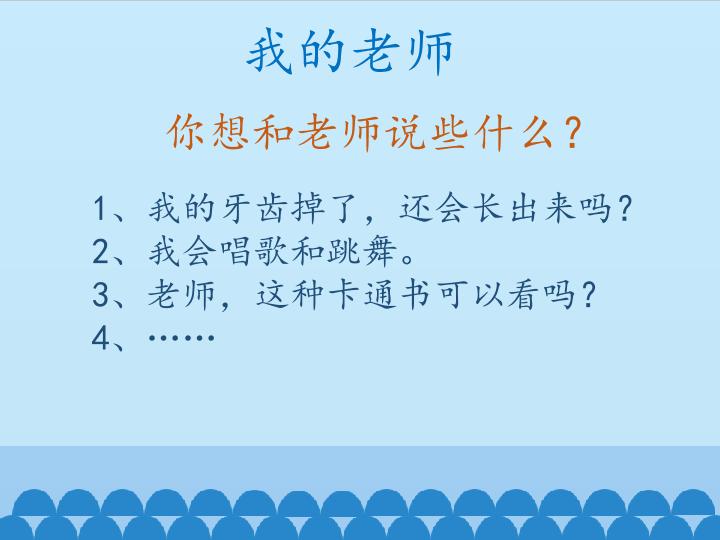 我的老师

你想和老师说些什么？

1、我的牙齿掉了，还会长出来吗？
2、我会唱歌和跳舞。
3、老师，这种卡通书可以看吗？
4、……